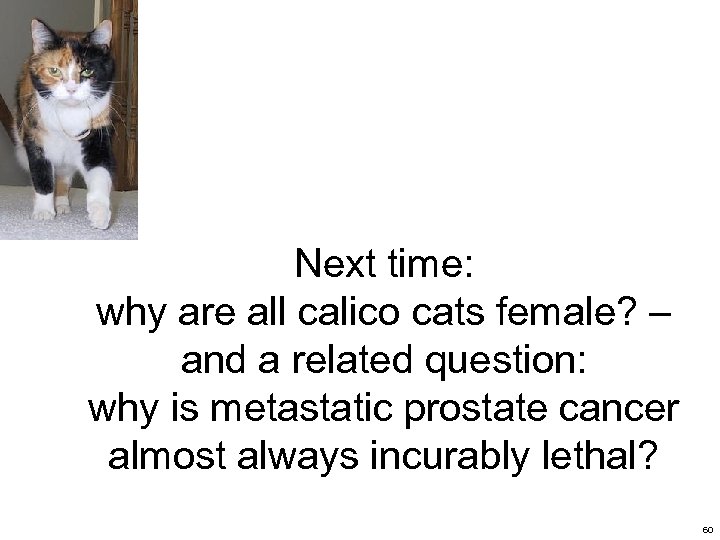 Next time:
why are all calico cats female? – and a related question:
why is metastatic prostate cancer almost always incurably lethal?

60